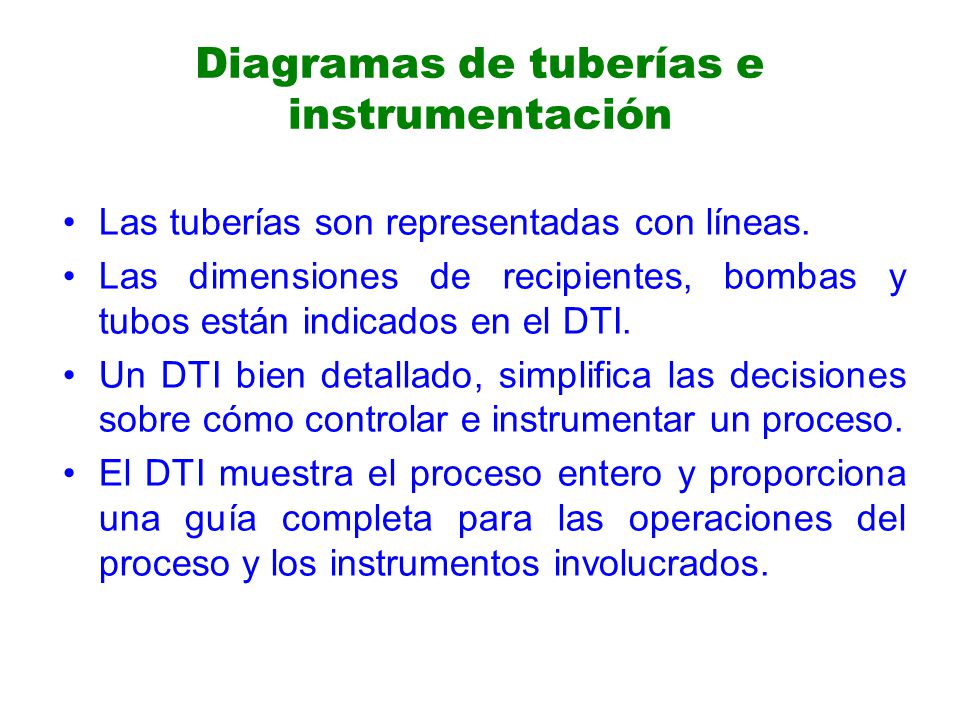 Diagramas de tuberías e instrumentación

• Las tuberías son representadas con líneas.
• Las dimensiones de recipientes, bombas y tubos están indicados en el DTI.
• Un DTI bien detallado, simplifica las decisiones sobre cómo controlar e instrumentar un proceso.
• El DTI muestra el proceso entero y proporciona una guía completa para las operaciones del proceso y los instrumentos involucrados.